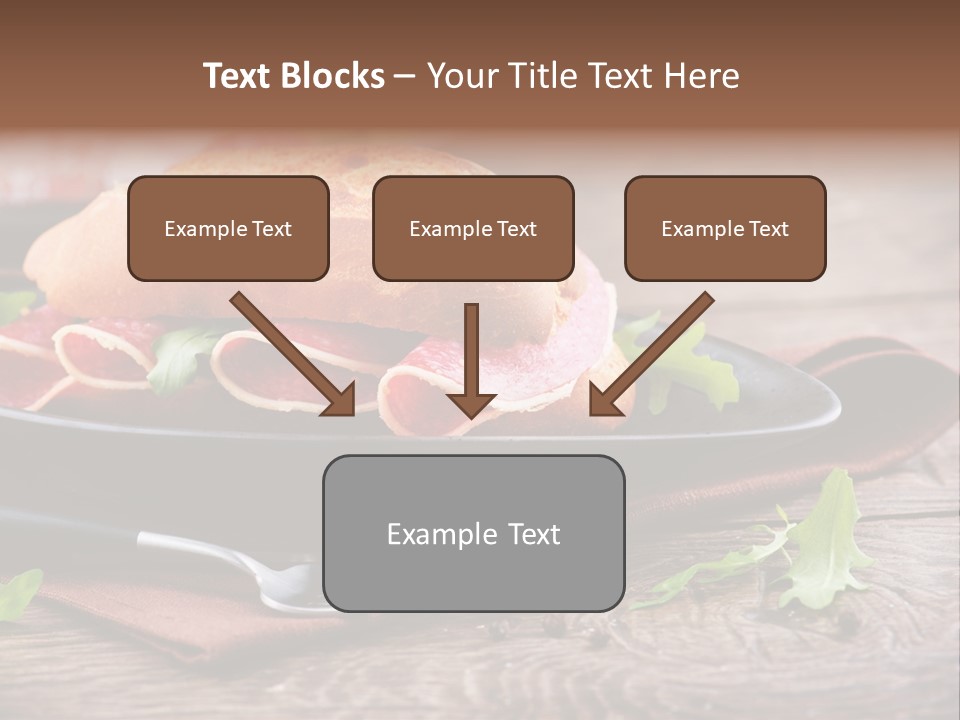 Text Blocks – Your Title Text Here

Example Text

Example Text

Example Text

Example Text